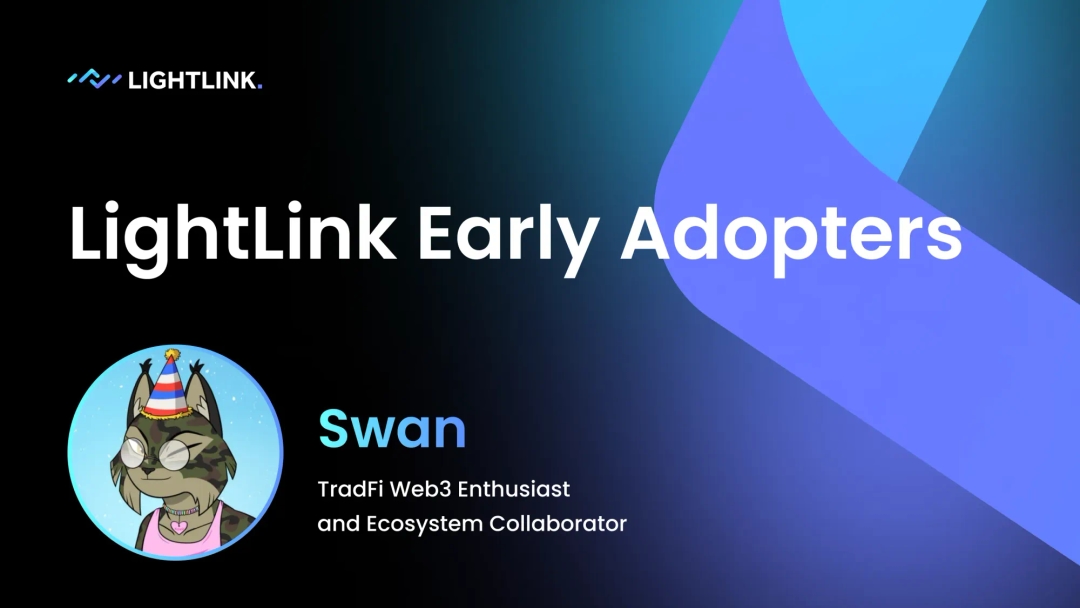 LIGHTLINK.

LightLink Early Adopters

Swan

TradFi Web3 Enthusiast and Ecosystem Collaborator